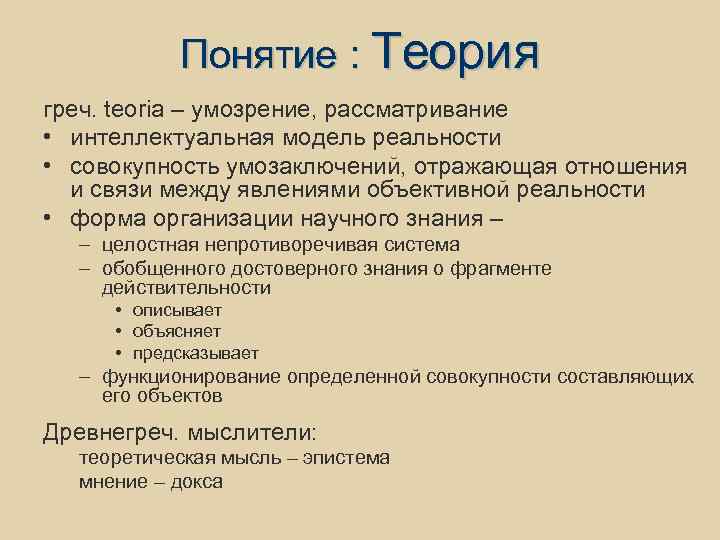 Понятие : Теория

греч. teoria – умозрение, рассматривание

• интеллектуальная модель реальности
• совокупность умозаключений, отражающая отношения и связи между явлениями объективной реальности
• форма организации научного знания –
  – целостная непротиворечивая система
  – обобщенного достоверного знания о фрагменте действительности
    • описывает
    • объясняет
    • предсказывает
  – функционирование определенной совокупности составляющих его объектов

Древнегреч. мыслители:
теоретическая мысль – эпистема
мнение – докса